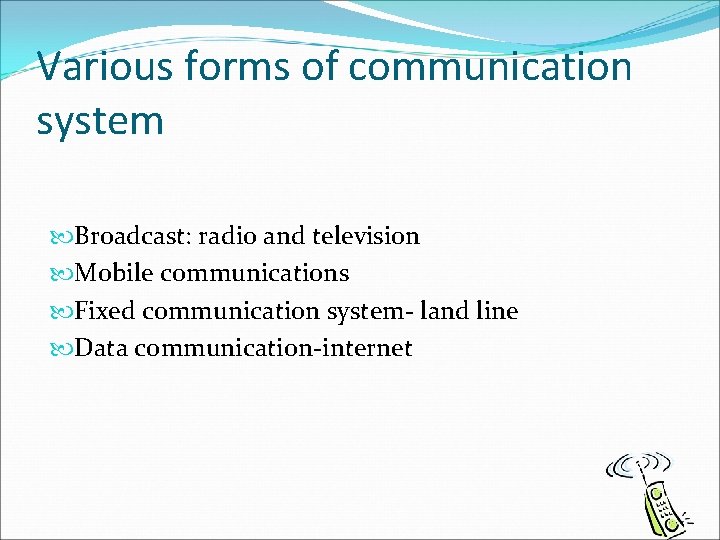 Various forms of communication system

Broadcast: radio and television
Mobile communications
Fixed communication system- land line
Data communication-internet